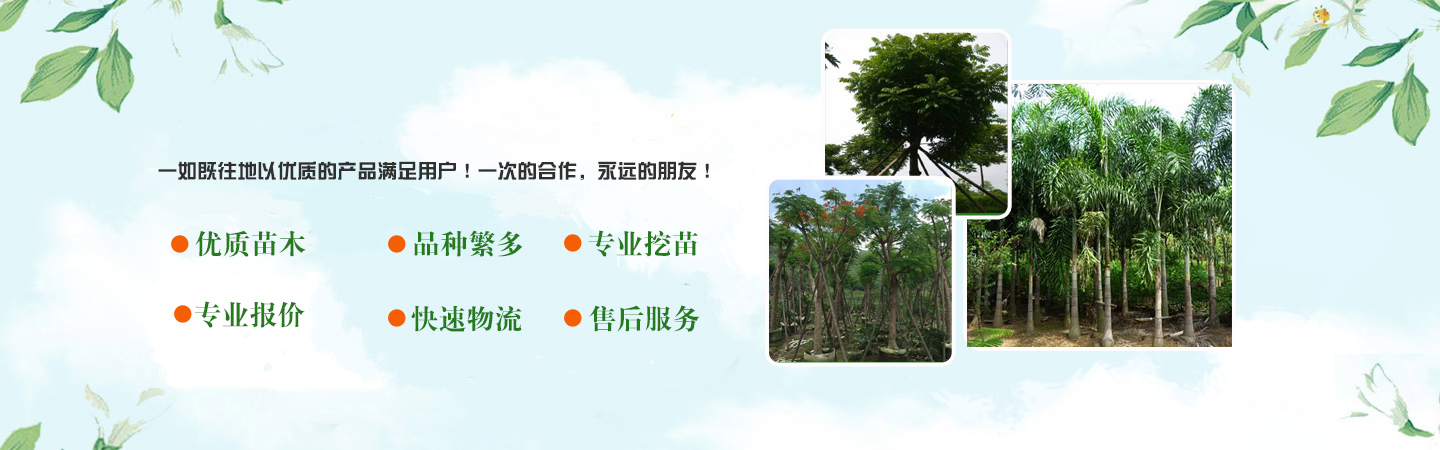 一如既往地以优质的产品满足用户！一次的合作，永远的朋友！

优质苗木 品种繁多 专业挖苗

专业报价 快速物流 售后服务